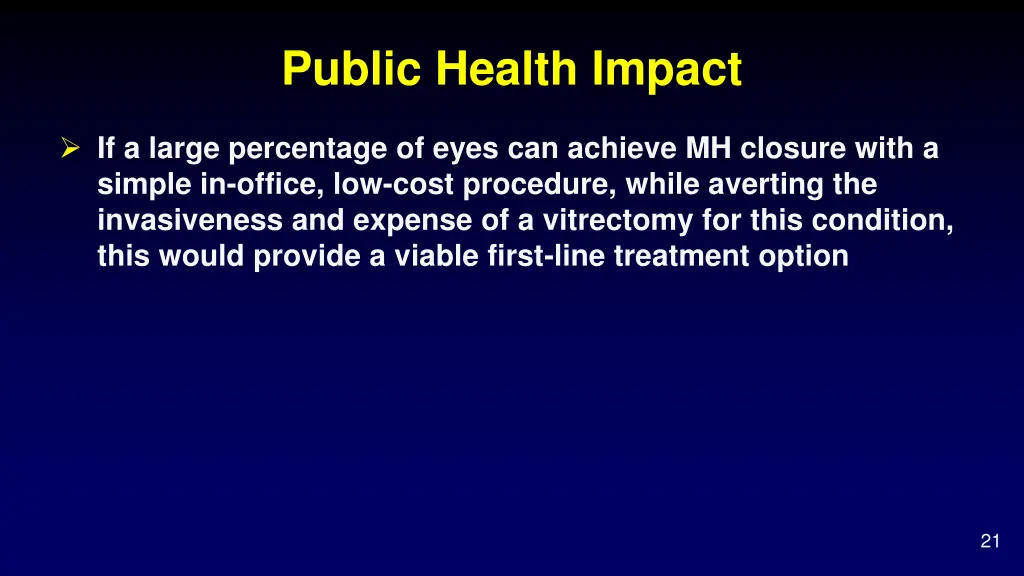 Public Health Impact

➢ If a large percentage of eyes can achieve MH closure with a simple in-office, low-cost procedure, while averting the invasiveness and expense of a vitrectomy for this condition, this would provide a viable first-line treatment option

21